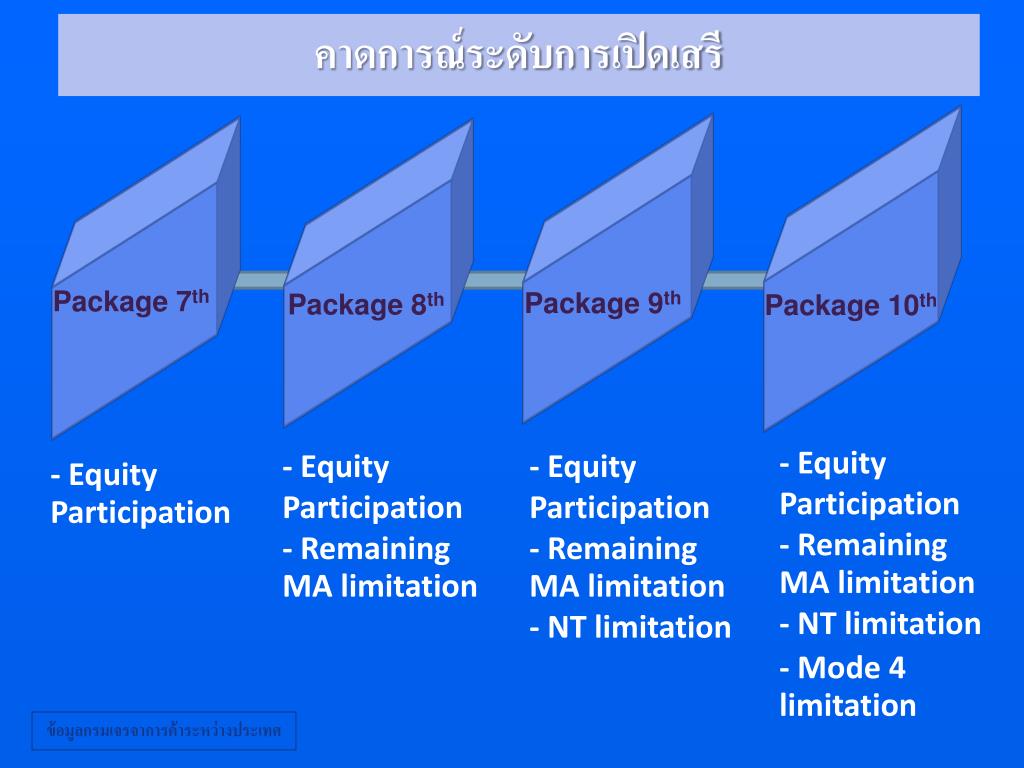 คาดการณ์ระดับการเปิดเสรี

Package 7$^{th}$

Package 8$^{th}$

Package 9$^{th}$

Package 10$^{th}$

- Equity Participation

- Equity Participation
- Remaining MA limitation

- Equity Participation
- Remaining MA limitation
- NT limitation

- Equity Participation
- Remaining MA limitation
- NT limitation
- Mode 4 limitation

ข้อมูลกรมเจรจาการค้าระหว่างประเทศ